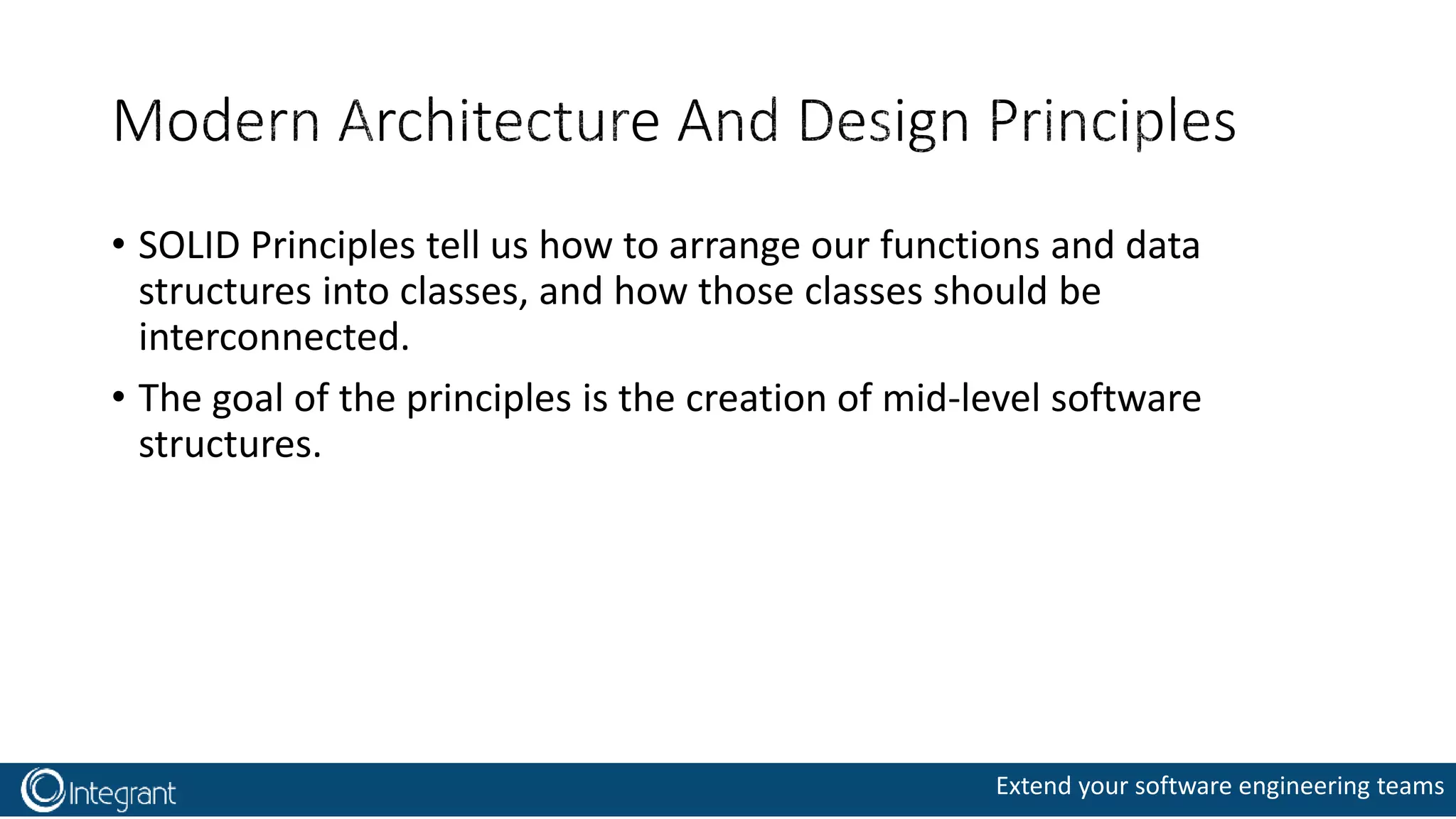 Modern Architecture And Design Principles

• SOLID Principles tell us how to arrange our functions and data structures into classes, and how those classes should be interconnected.

• The goal of the principles is the creation of mid-level software structures.

Integrant

Extend your software engineering teams